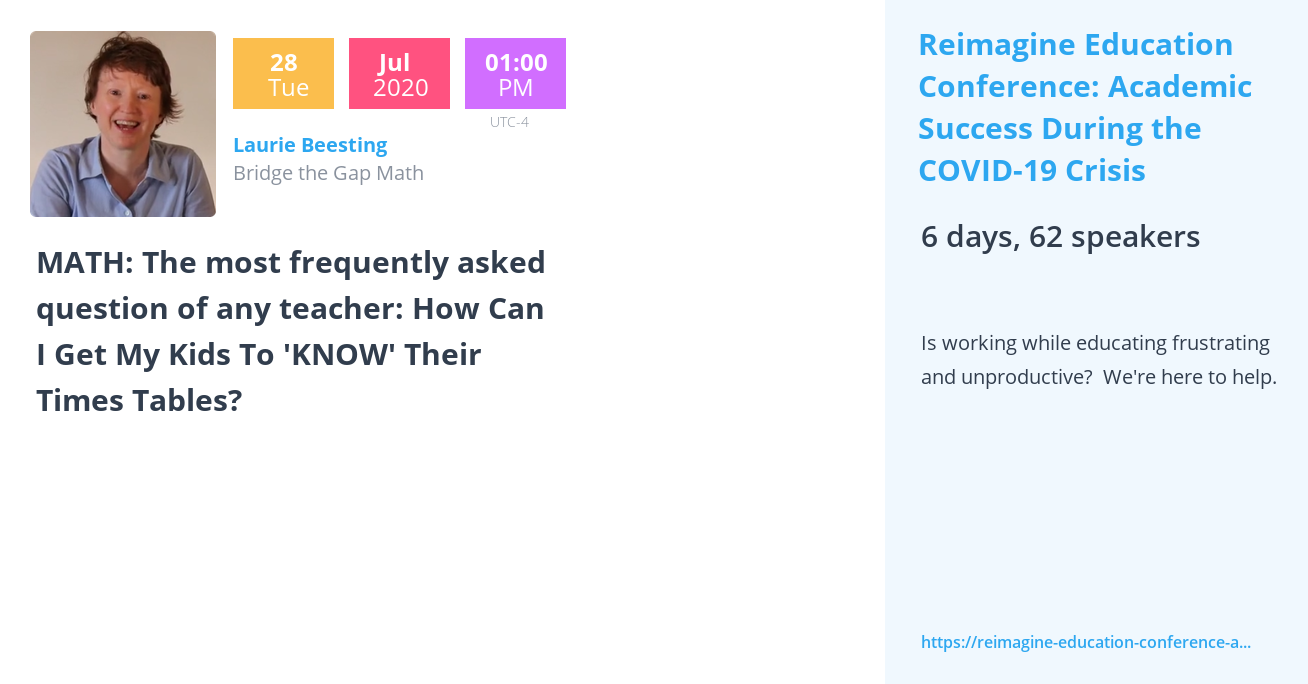 28
Tue

Jul
2020

01:00
PM

UTC-4

Laurie Beesting
Bridge the Gap Math

MATH: The most frequently asked question of any teacher: How Can I Get My Kids To 'KNOW' Their Times Tables?

Reimagine Education Conference: Academic Success During the COVID-19 Crisis

6 days, 62 speakers

Is working while educating frustrating and unproductive? We're here to help.

https://reimagine-education-conference-a...